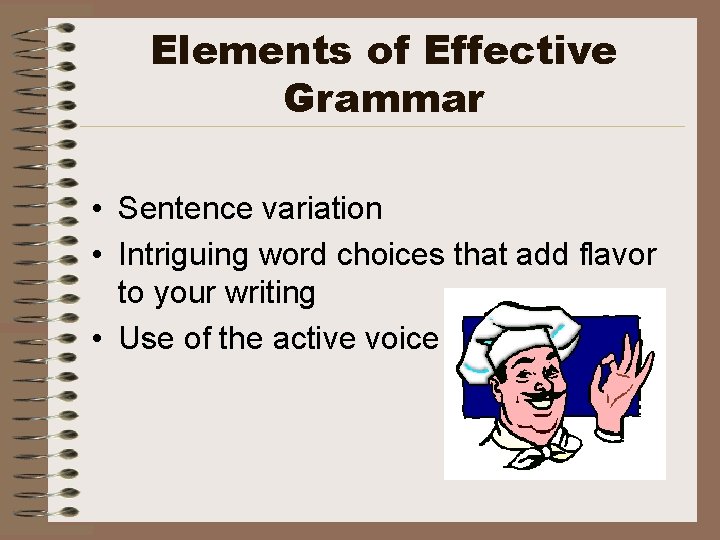 Elements of Effective Grammar

• Sentence variation
• Intriguing word choices that add flavor to your writing
• Use of the active voice